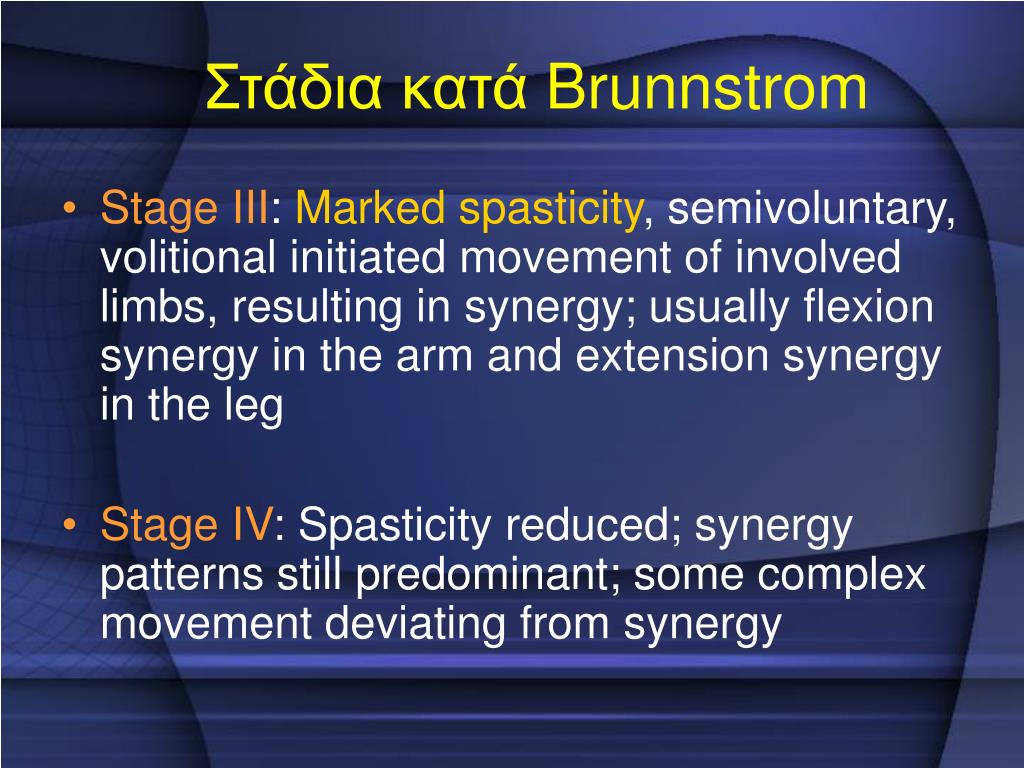 Στάδια κατά Brunnstrom

• Stage III: Marked spasticity, semivoluntary, volitional initiated movement of involved limbs, resulting in synergy; usually flexion synergy in the arm and extension synergy in the leg

• Stage IV: Spasticity reduced; synergy patterns still predominant; some complex movement deviating from synergy